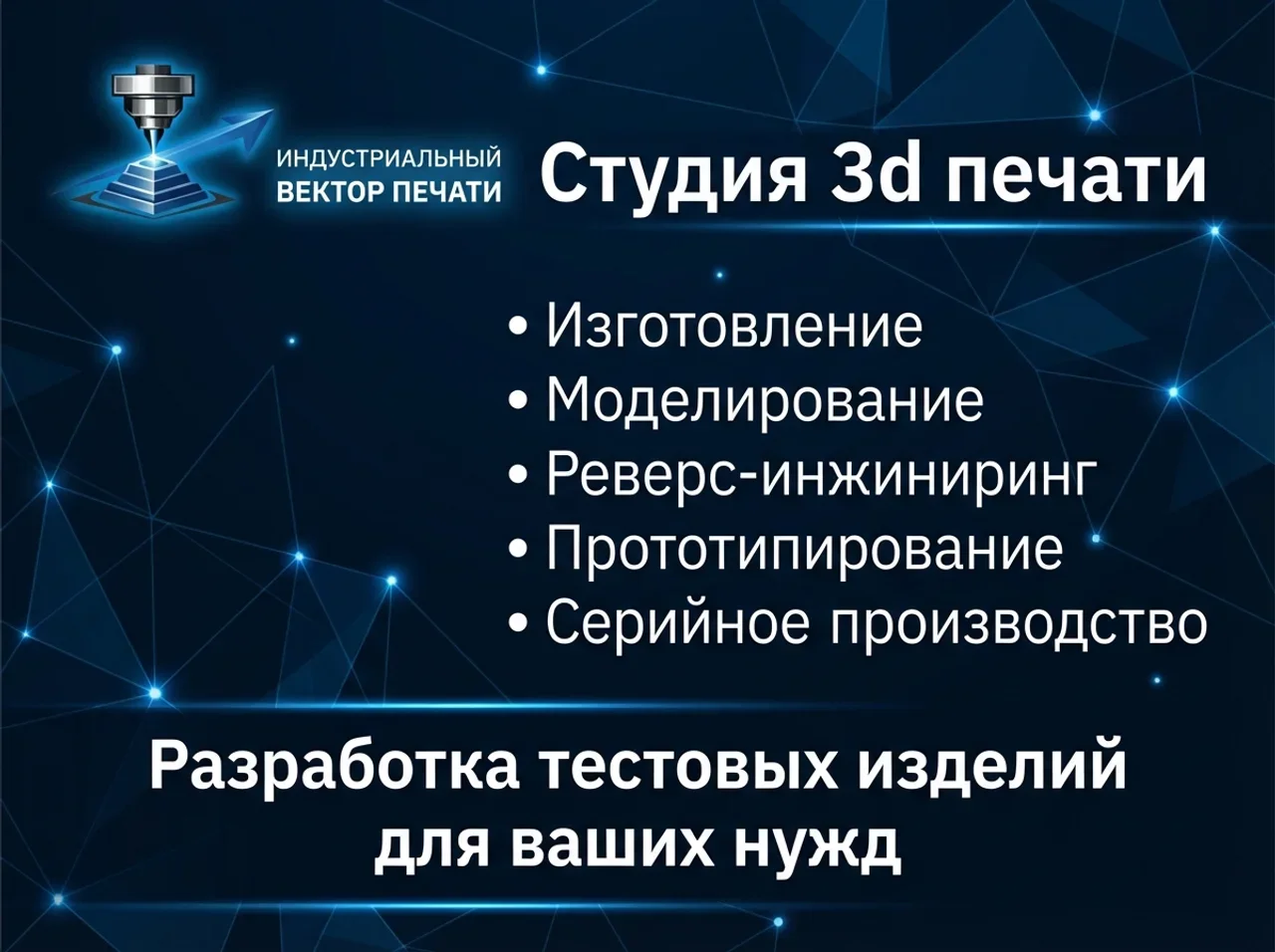 ИНДУСТРИАЛЬНЫЙ ВЕКТОР ПЕЧАТИ

Студия 3d печати

• Изготовление
• Моделирование
• Реверс-инжиниринг
• Прототипирование
• Серийное производство

Разработка тестовых изделий для ваших нужд